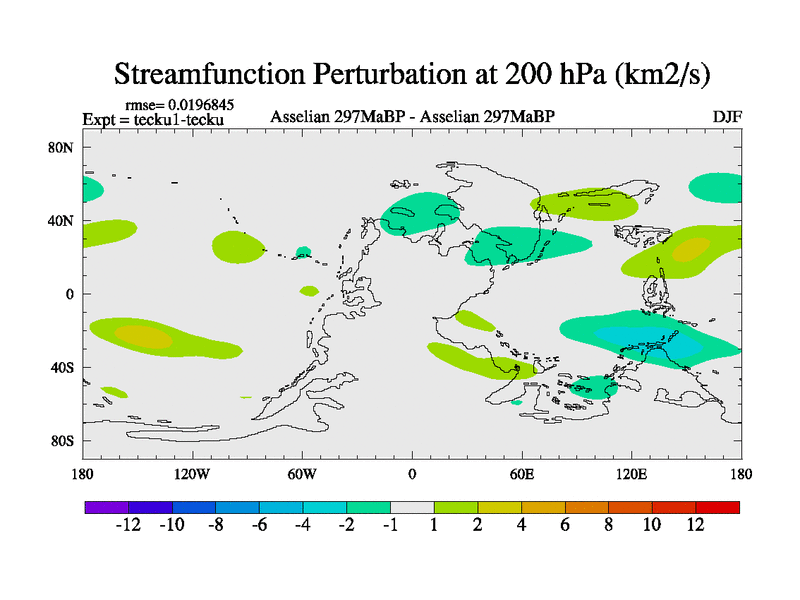 Streamfunction Perturbation at 200 hPa (km2/s)

rmse= 0.0196845
Expt = tecku1-tecku

Asselian 297MaBP - Asselian 297MaBP

DJF

80N
40N
0
40S
80S

180
120W
60W
0
60E
120E
180

-12
-10
-8
-6
-4
-2
-1
1
2
4
6
8
10
12